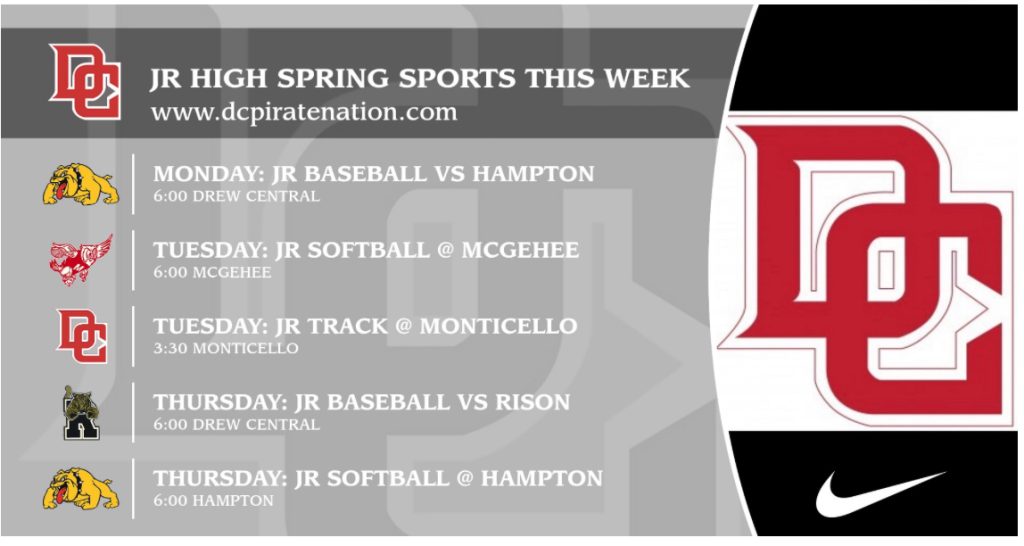 DC

JR HIGH SPRING SPORTS THIS WEEK
www.dcpiratenation.com

MONDAY: JR BASEBALL VS HAMPTON
6:00 DREW CENTRAL

TUESDAY: JR SOFTBALL @ MCGEHEE
6:00 MCGEHEE

DC

TUESDAY: JR TRACK @ MONTICELLO
3:30 MONTICELLO

THURSDAY: JR BASEBALL VS RISON
6:00 DREW CENTRAL

THURSDAY: JR SOFTBALL @ HAMPTON
6:00 HAMPTON

DC